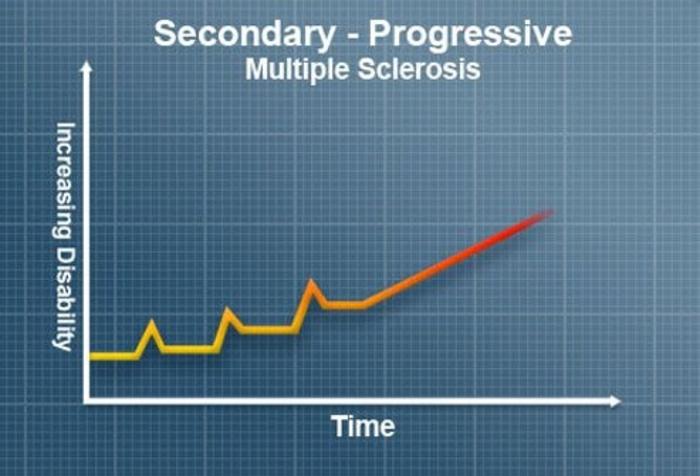 Secondary - Progressive
Multiple Sclerosis

Increasing Disability

Time